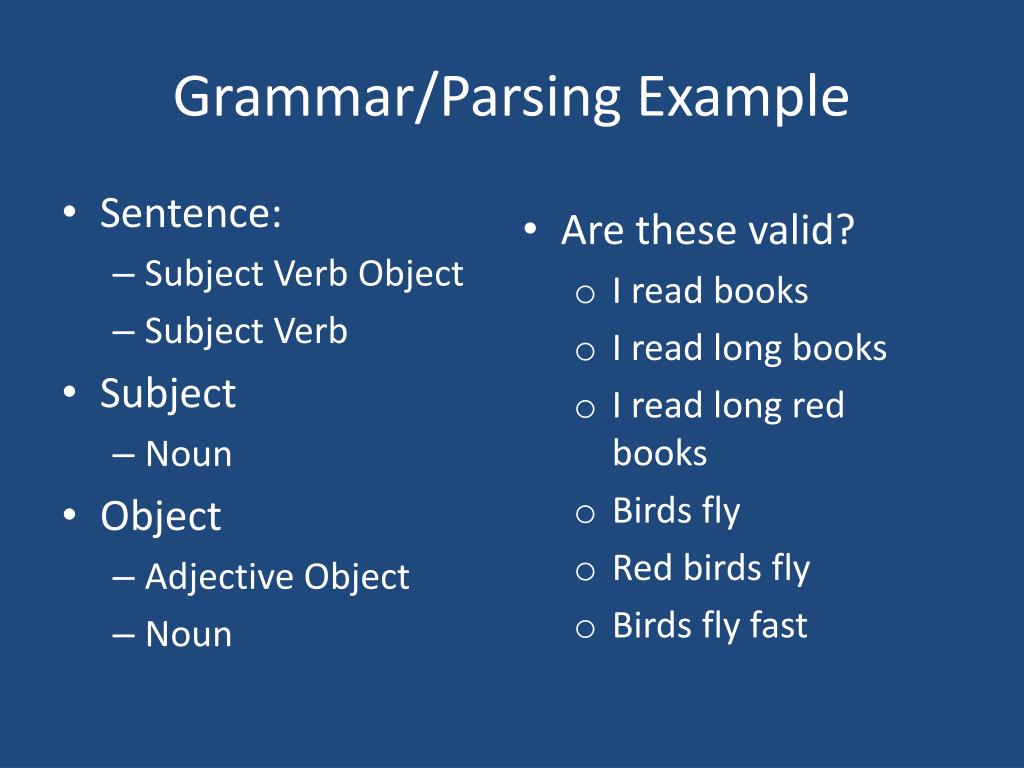 Grammar/Parsing Example

• Sentence:
– Subject Verb Object
– Subject Verb
• Subject
– Noun
• Object
– Adjective Object
– Noun

• Are these valid?
o I read books
o I read long books
o I read long red books
o Birds fly
o Red birds fly
o Birds fly fast